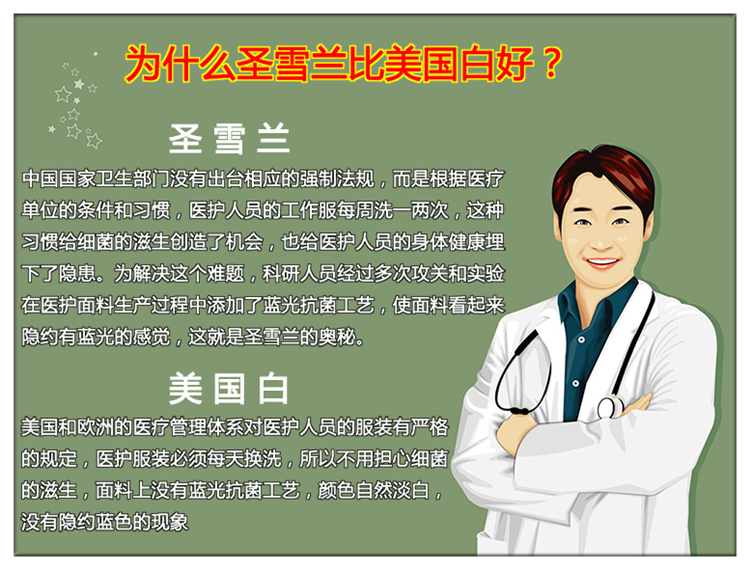 为什么圣雪兰比美国白好？

圣雪兰

中国国家卫生部门没有出台相应的强制法规，而是根据医疗单位的条件和习惯，医护人员的工作服每周洗一两次，这种习惯给细菌的滋生创造了机会，也给医护人员的身体健康埋下了隐患。为解决这个难题，科研人员经过多次攻关和实验在医护面料生产过程中添加了蓝光抗菌工艺，使面料看起来隐约有蓝光的感觉，这就是圣雪兰的奥秘。

美国白

美国和欧洲的医疗管理体系对医护人员的服装有严格的规定，医护服装必须每天换洗，所以不用担心细菌的滋生，面料上没有蓝光抗菌工艺，颜色自然淡白，没有隐约蓝色的现象